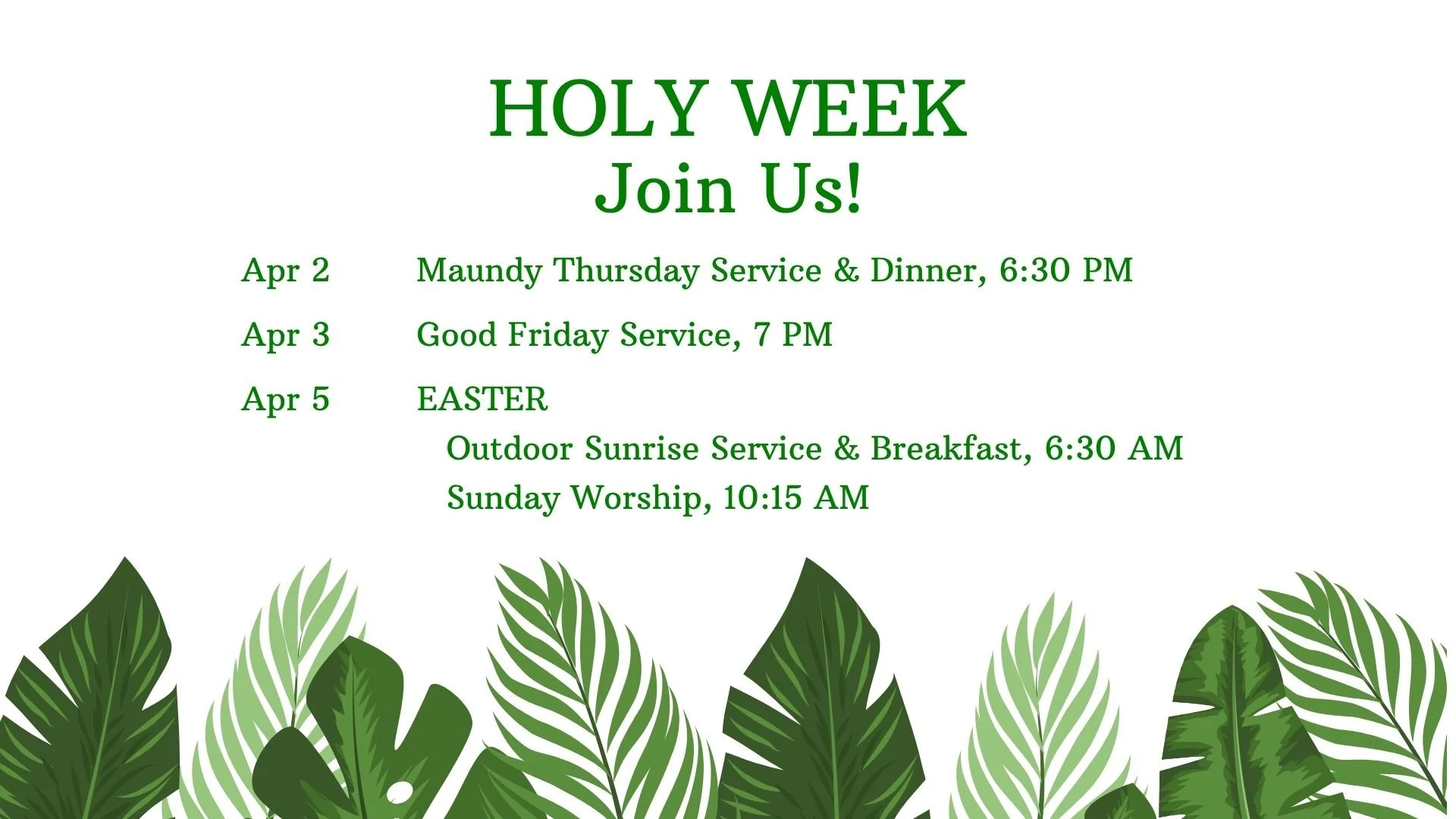 HOLY WEEK
Join Us!

Apr 2 Maundy Thursday Service & Dinner, 6:30 PM

Apr 3 Good Friday Service, 7 PM

Apr 5 EASTER
Outdoor Sunrise Service & Breakfast, 6:30 AM
Sunday Worship, 10:15 AM